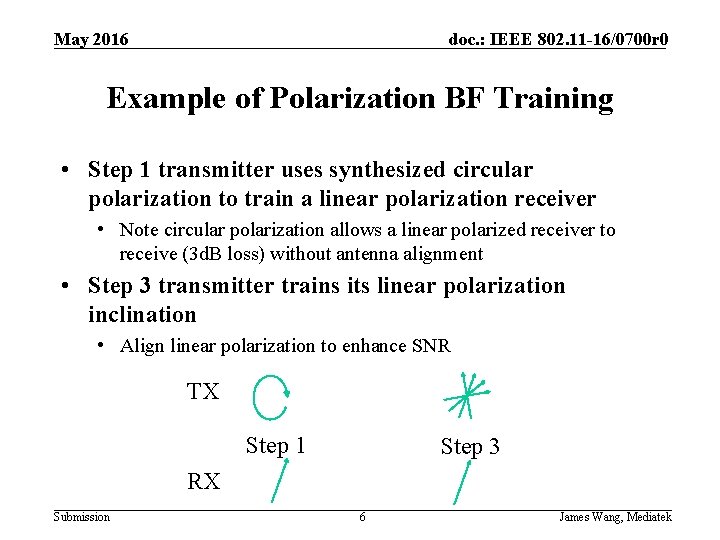 May 2016

doc.: IEEE 802.11-16/0700r0

Example of Polarization BF Training

• Step 1 transmitter uses synthesized circular polarization to train a linear polarization receiver
  • Note circular polarization allows a linear polarized receiver to receive (3dB loss) without antenna alignment
• Step 3 transmitter trains its linear polarization inclination
  • Align linear polarization to enhance SNR

TX

Step 1

Step 3

RX

Submission

6

James Wang, Mediatek